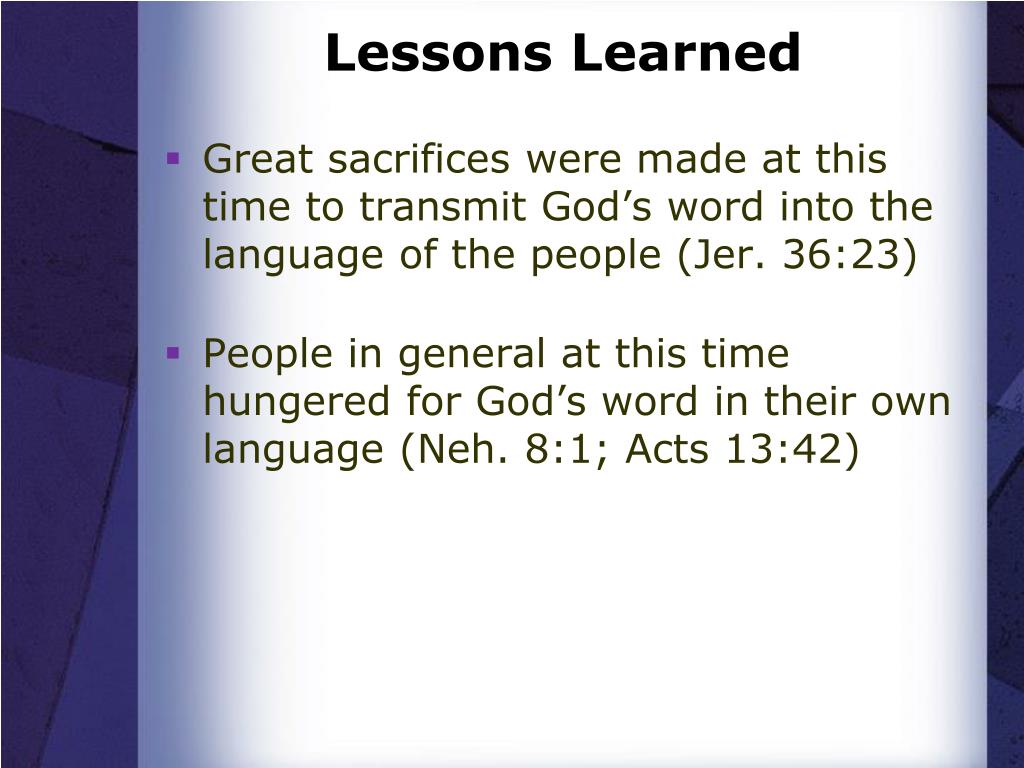 Lessons Learned

▪ Great sacrifices were made at this time to transmit God’s word into the language of the people (Jer. 36:23)

▪ People in general at this time hungered for God’s word in their own language (Neh. 8:1; Acts 13:42)